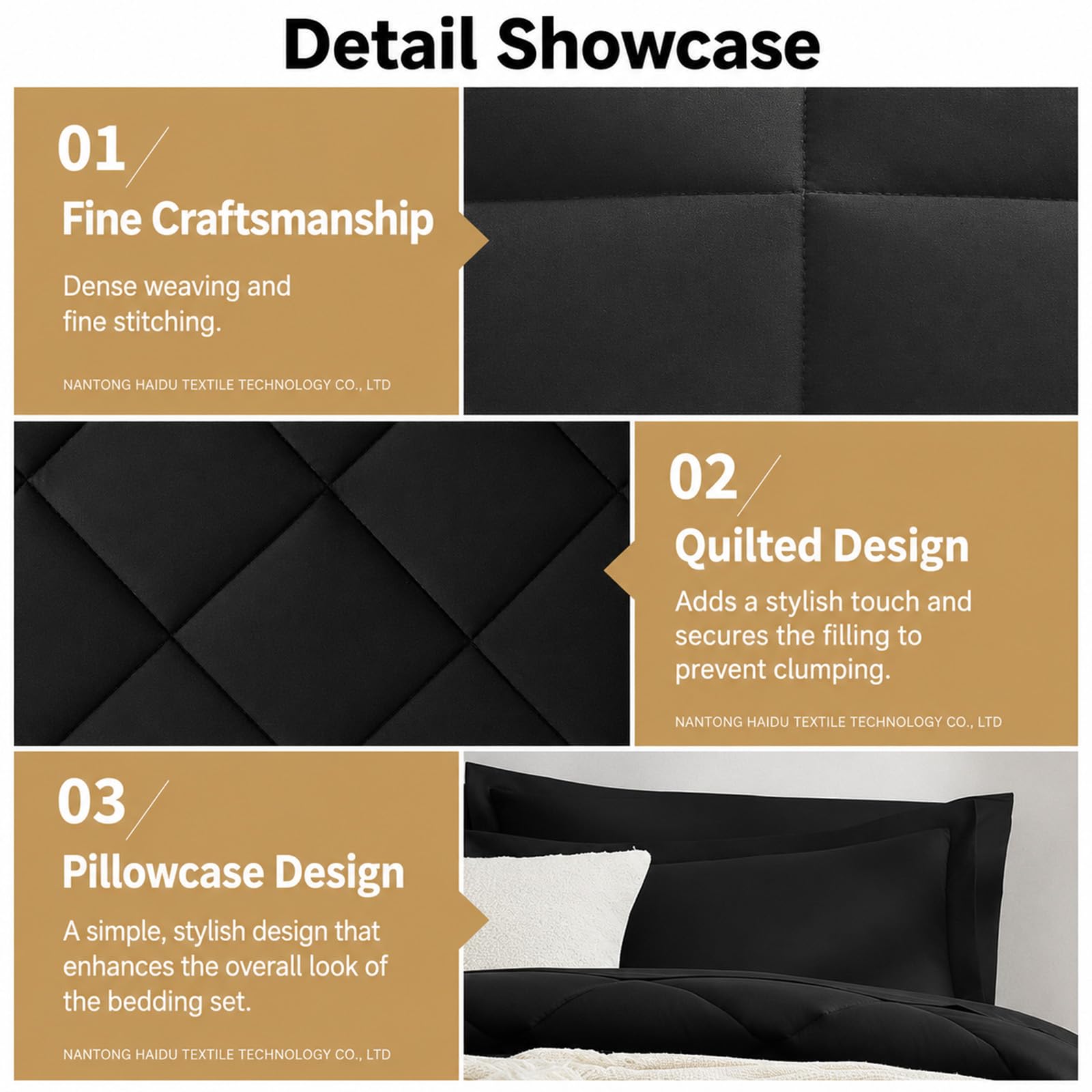 Detail Showcase

01

Fine Craftsmanship

Dense weaving and fine stitching.

NANTONG HAIDU TEXTILE TECHNOLOGY CO., LTD

02

Quilted Design

Adds a stylish touch and secures the filling to prevent clumping.

NANTONG HAIDU TEXTILE TECHNOLOGY CO., LTD

03

Pillowcase Design

A simple, stylish design that enhances the overall look of the bedding set.

NANTONG HAIDU TEXTILE TECHNOLOGY CO., LTD